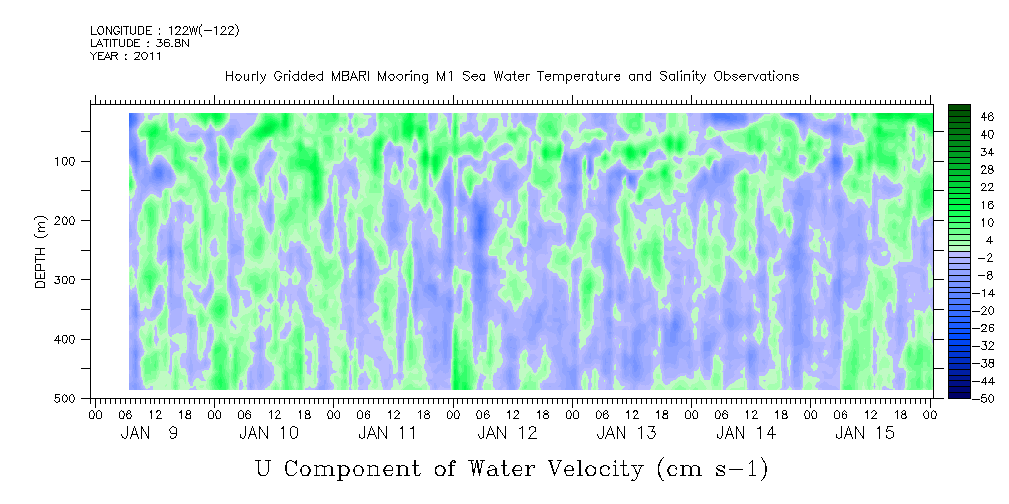 LONGITUDE : 122W(-122)
LATITUDE : 36.8N
YEAR : 2011

Hourly Gridded MBARI Mooring M1 Sea Water Temperature and Salinity Observations

DEPTH (m)

100
200
300
400
500

46
40
34
28
22
16
10
4
-2
-8
-14
-20
-26
-32
-38
-44
-50

00 06 12 18 00 06 12 18 00 06 12 18 00 06 12 18 00 06 12 18 00 06 12 18 00 06 12 18 00

JAN 9 JAN 10 JAN 11 JAN 12 JAN 13 JAN 14 JAN 15

U Component of Water Velocity (cm s-1)